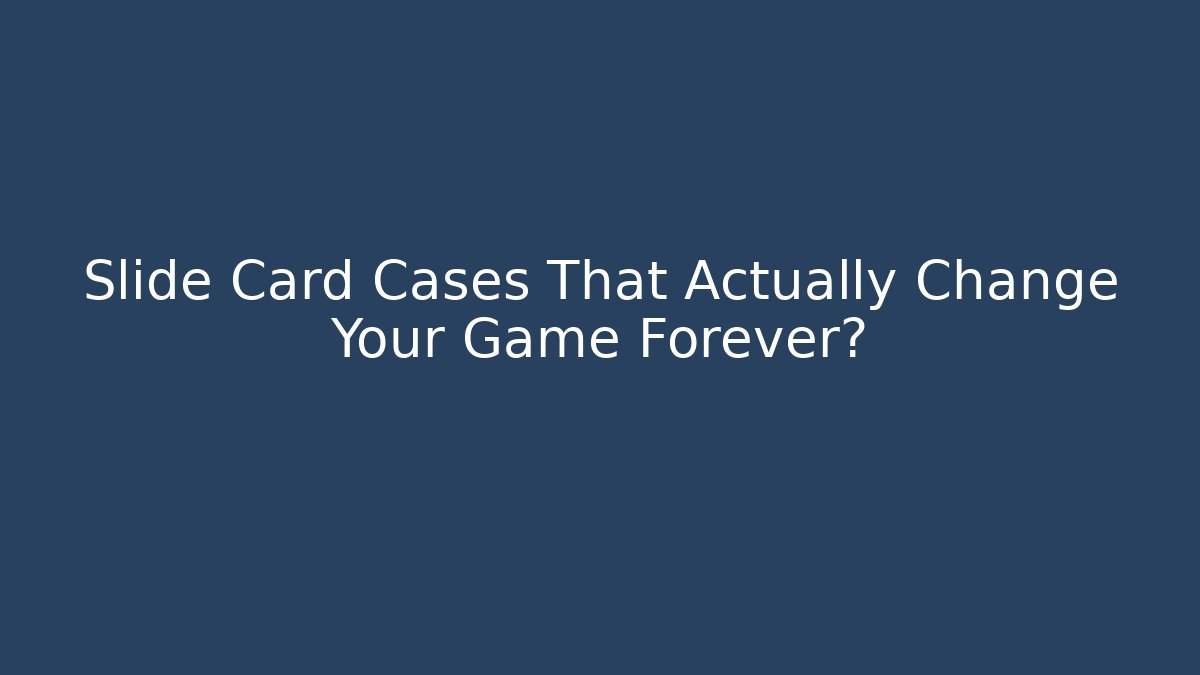 Slide Card Cases That Actually Change Your Game Forever?